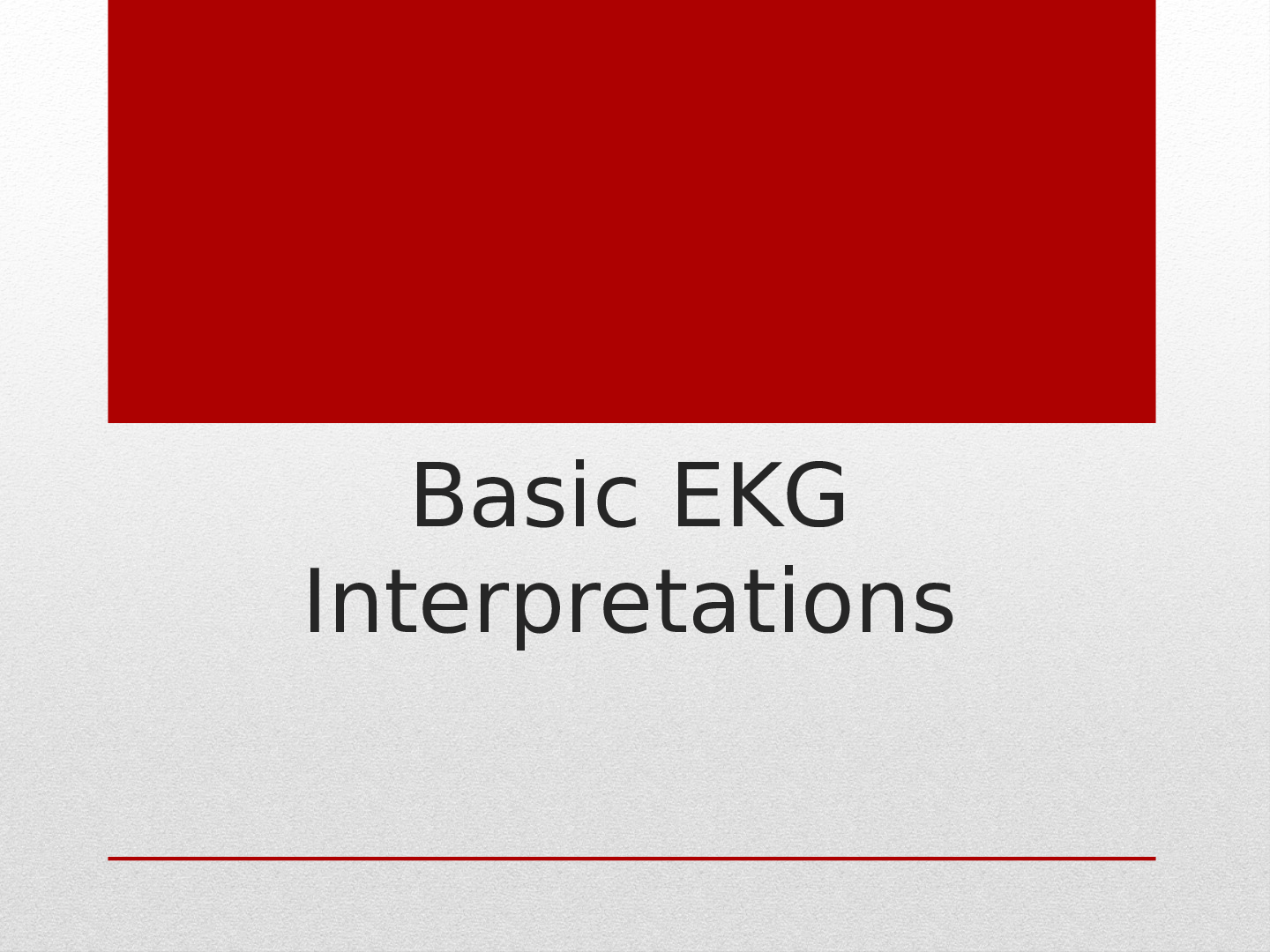 Basic EKG Interpretations